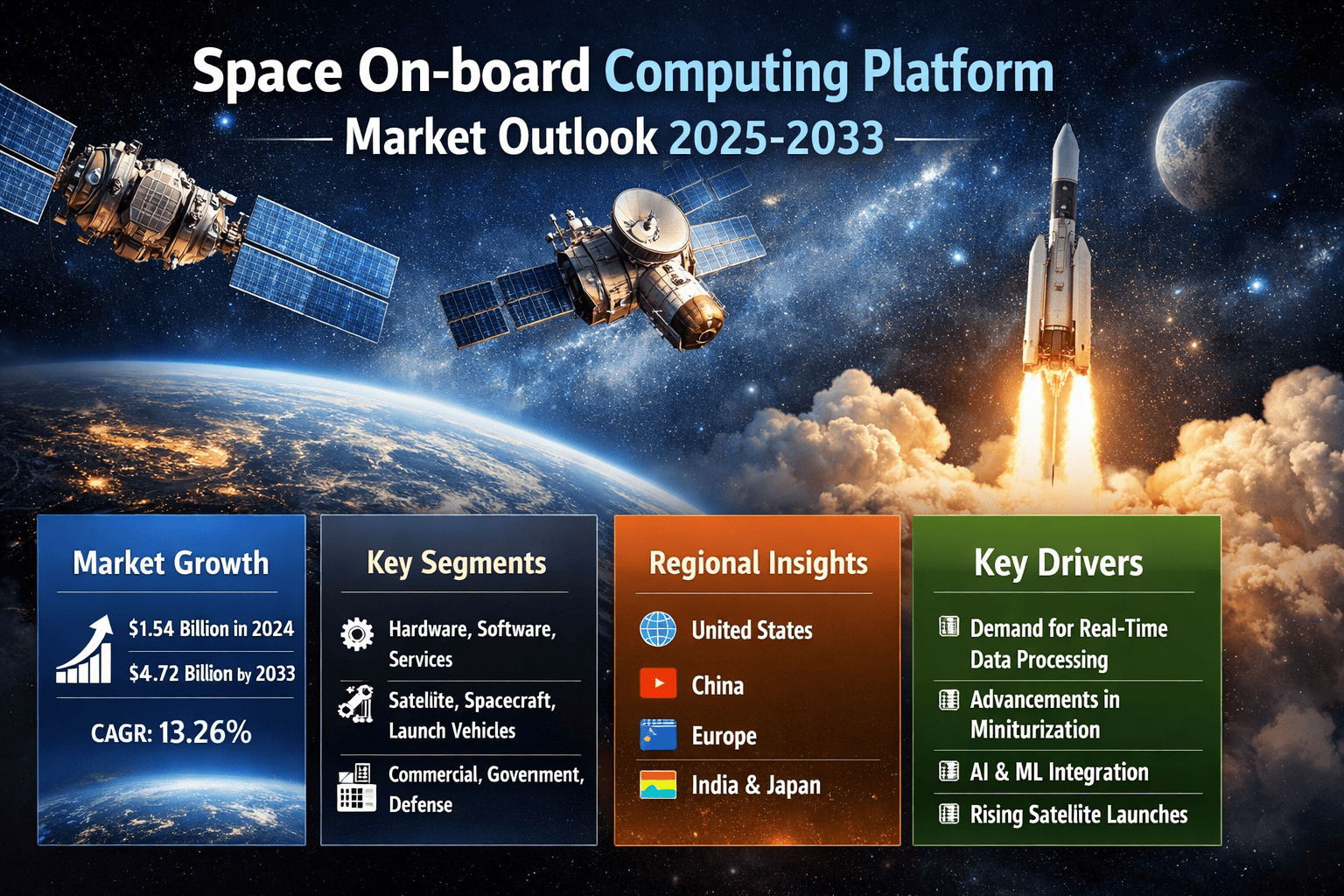 Space On-board Computing Platform
Market Outlook 2025-2033

Market Growth
$1.54 Billion in 2024
$4.72 Billion by 2033
CAGR: 13.26%

Key Segments
Hardware, Software, Services
Satellite, Spacecraft, Launch Vehicles
Commercial, Government, Defense

Regional Insights
United States
China
Europe
India & Japan

Key Drivers
Demand for Real-Time Data Processing
Advancements in Miniturization
AI & ML Integration
Rising Satellite Launches